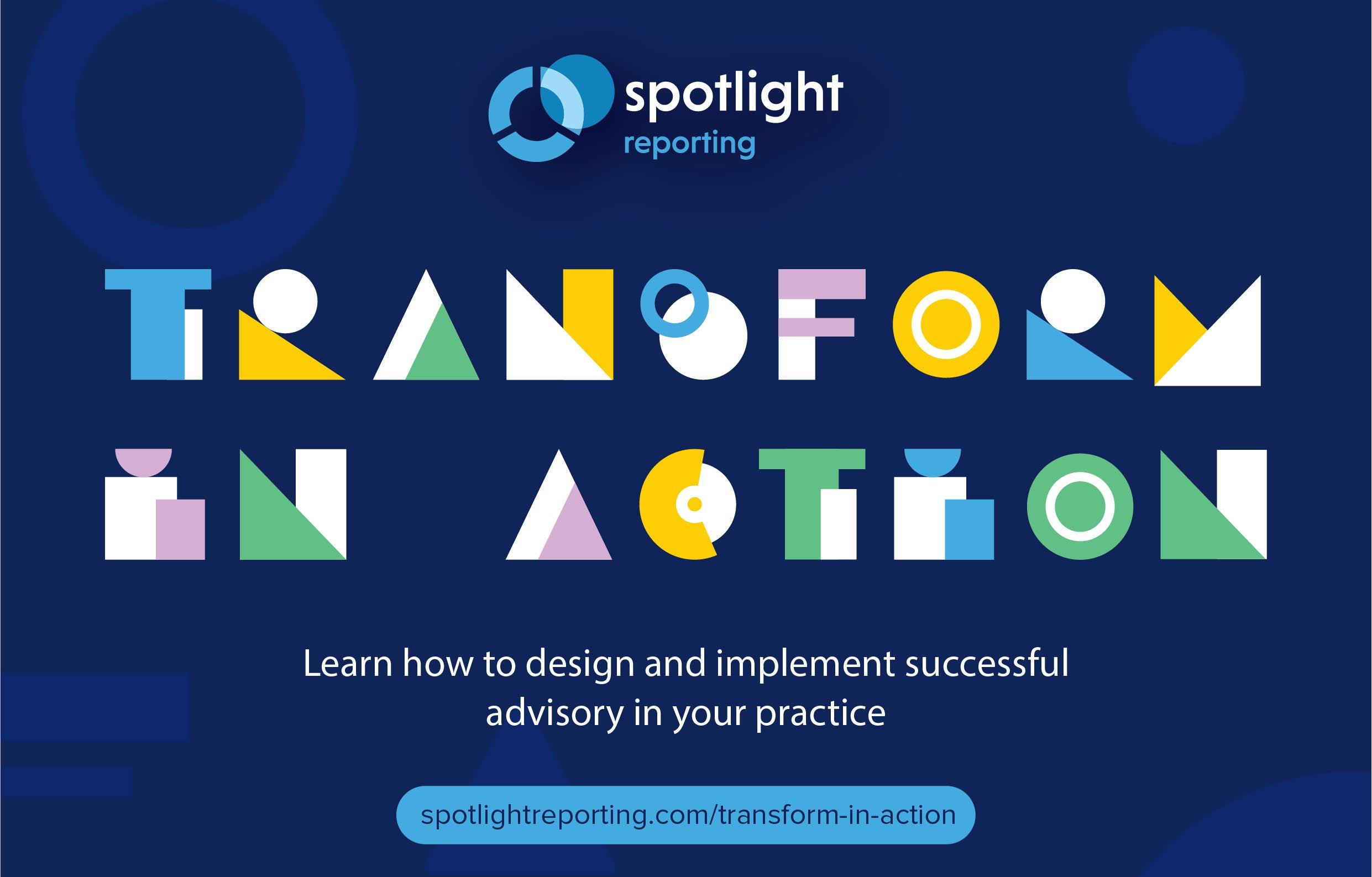 spotlight
reporting

TRANSFORM
IN ACTION

Learn how to design and implement successful advisory in your practice

spotlightreporting.com/transform-in-action